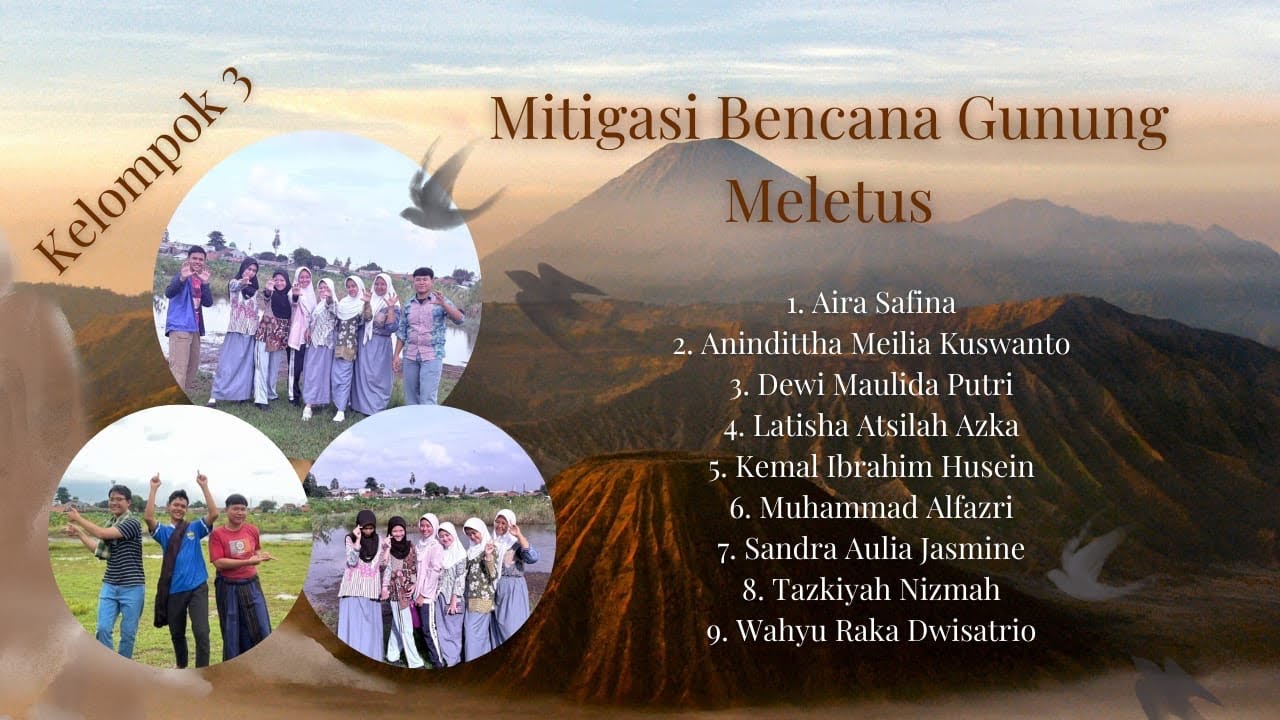 Kelompok 3

Mitigasi Bencana Gunung Meletus

1. Aira Safina
2. Aninditha Meilia Kuswanto
3. Dewi Maulida Putri
4. Latisha Atsilah Azka
5. Kemal Ibrahim Husein
6. Muhammad Alfazri
7. Sandra Aulia Jasmine
8. Tazkiyah Nizmah
9. Wahyu Raka Dwisatrio